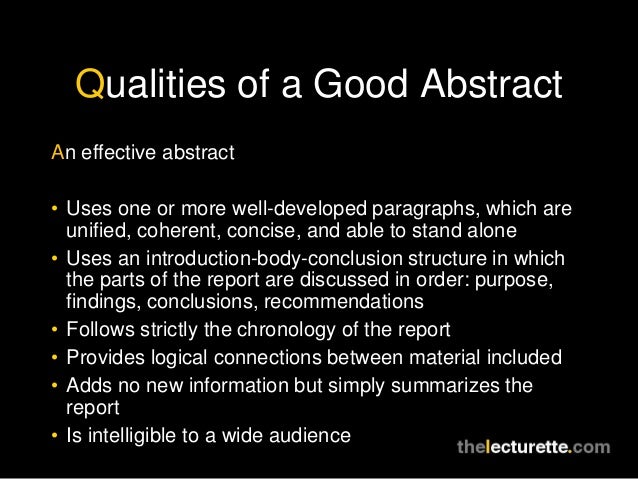 Qualities of a Good Abstract

An effective abstract

• Uses one or more well-developed paragraphs, which are unified, coherent, concise, and able to stand alone
• Uses an introduction-body-conclusion structure in which the parts of the report are discussed in order: purpose, findings, conclusions, recommendations
• Follows strictly the chronology of the report
• Provides logical connections between material included
• Adds no new information but simply summarizes the report
• Is intelligible to a wide audience

thelecturette.com